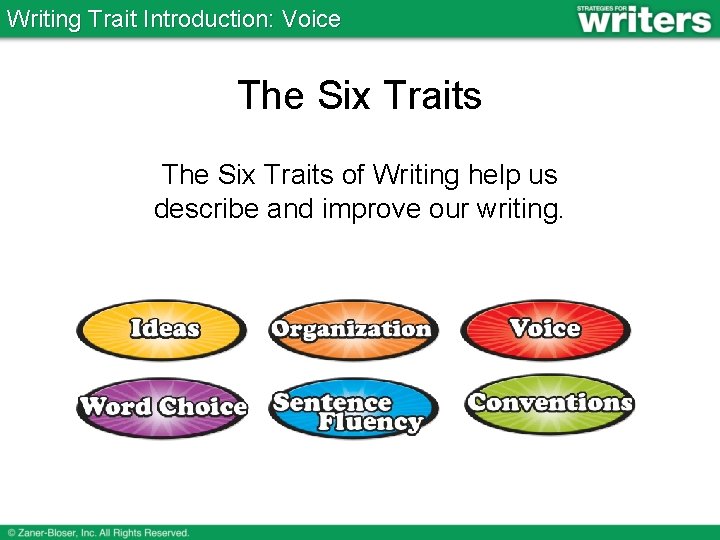 Writing Trait Introduction: Voice

STRATEGIES FOR writers

The Six Traits

The Six Traits of Writing help us describe and improve our writing.

Ideas

Organization

Voice

Word Choice

Sentence Fluency

Conventions

© Zaner-Bloser, Inc. All Rights Reserved.